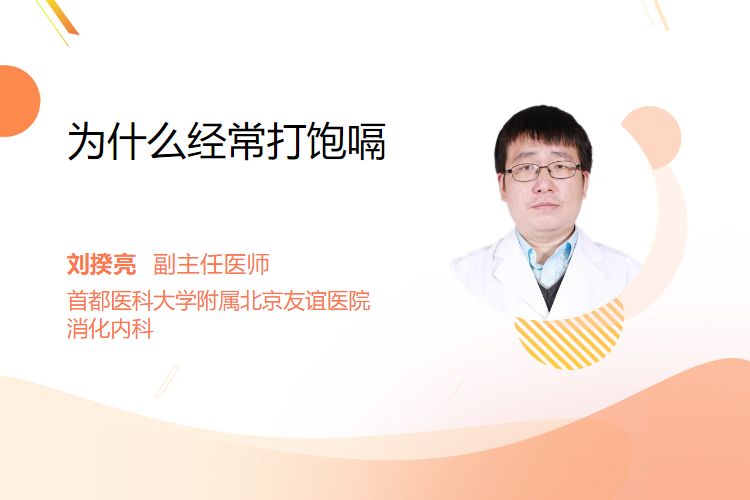 为什么经常打饱嗝

刘揆亮 副主任医师
首都医科大学附属北京友谊医院
消化内科